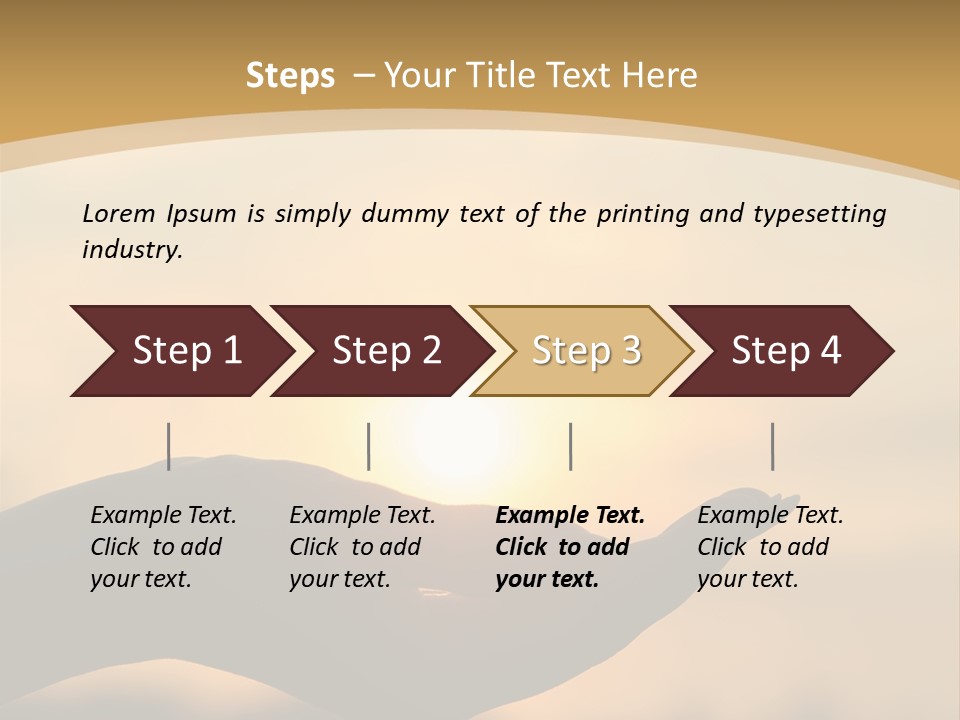 Steps – Your Title Text Here

Lorem Ipsum is simply dummy text of the printing and typesetting industry.

Step 1

Step 2

Step 3

Step 4

Example Text. Click to add your text.

Example Text. Click to add your text.

Example Text. Click to add your text.

Example Text. Click to add your text.